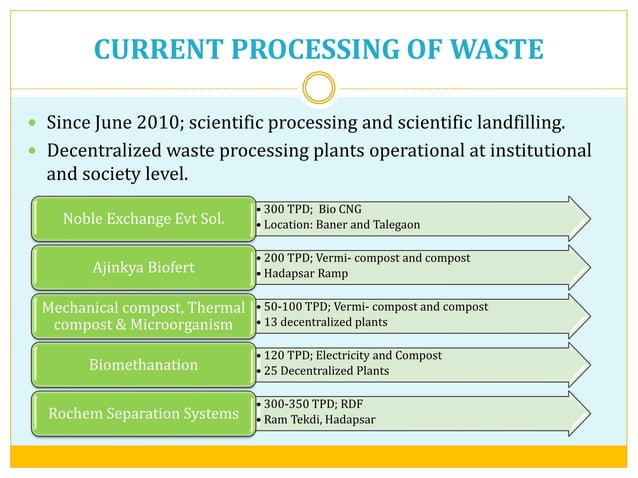 CURRENT PROCESSING OF WASTE

- Since June 2010; scientific processing and scientific landfilling.
- Decentralized waste processing plants operational at institutional and society level.

Noble Exchange Evt Sol.
• 300 TPD; Bio CNG
• Location: Baner and Talegaon

Ajinkya Biofert
• 200 TPD; Vermi- compost and compost
• Hadapsar Ramp

Mechanical compost, Thermal compost & Microorganism
• 50-100 TPD; Vermi- compost and compost
• 13 decentralized plants

Biomethanation
• 120 TPD; Electricity and Compost
• 25 Decentralized Plants

Rochem Separation Systems
• 300-350 TPD; RDF
• Ram Tekdi, Hadapsar